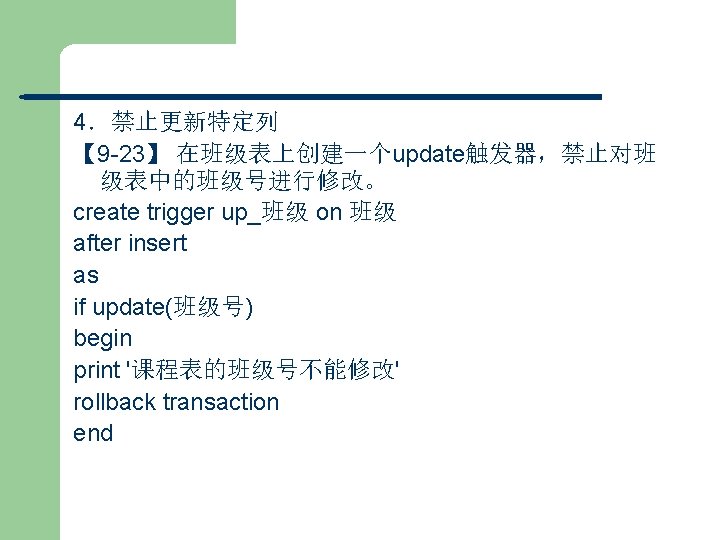 4．禁止更新特定列

【9-23】 在班级表上创建一个update触发器，禁止对班级表中的班级号进行修改。

create trigger up_班级 on 班级
after insert
as
if update(班级号)
begin
print '课程表的班级号不能修改'
rollback transaction
end